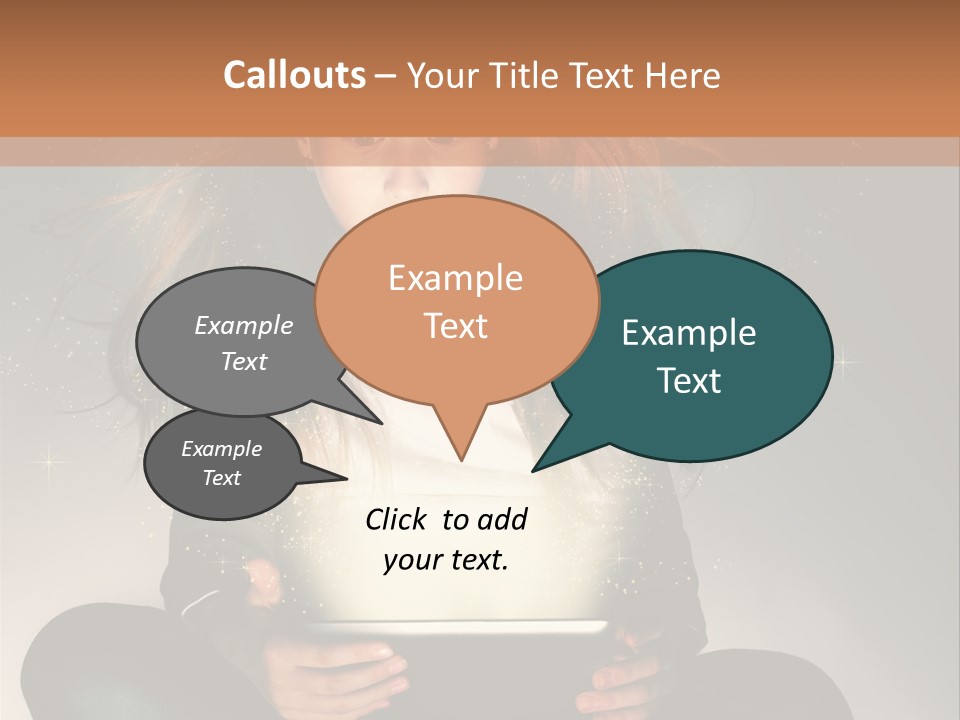 Callouts – Your Title Text Here

Example Text

Example Text

Example Text

Example Text

Click to add your text.